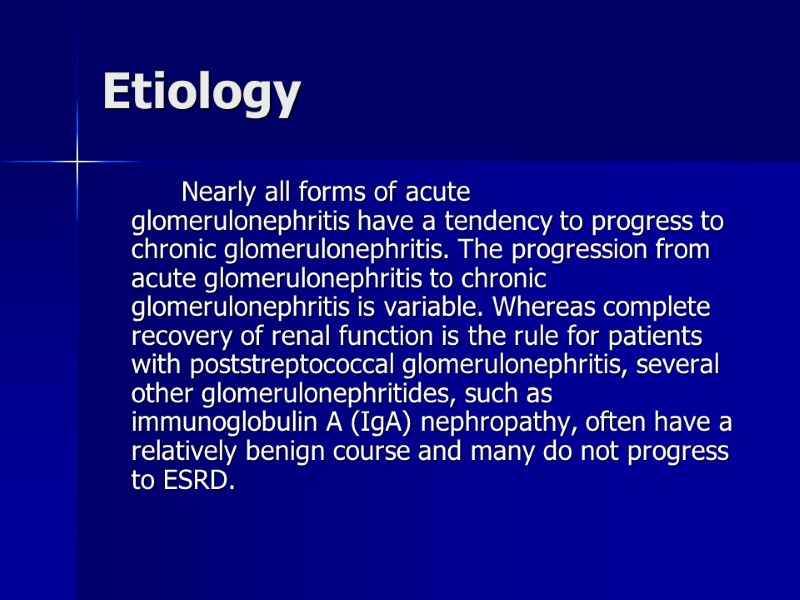 Etiology

Nearly all forms of acute glomerulonephritis have a tendency to progress to chronic glomerulonephritis. The progression from acute glomerulonephritis to chronic glomerulonephritis is variable. Whereas complete recovery of renal function is the rule for patients with poststreptococcal glomerulonephritis, several other glomerulonephritides, such as immunoglobulin A (IgA) nephropathy, often have a relatively benign course and many do not progress to ESRD.